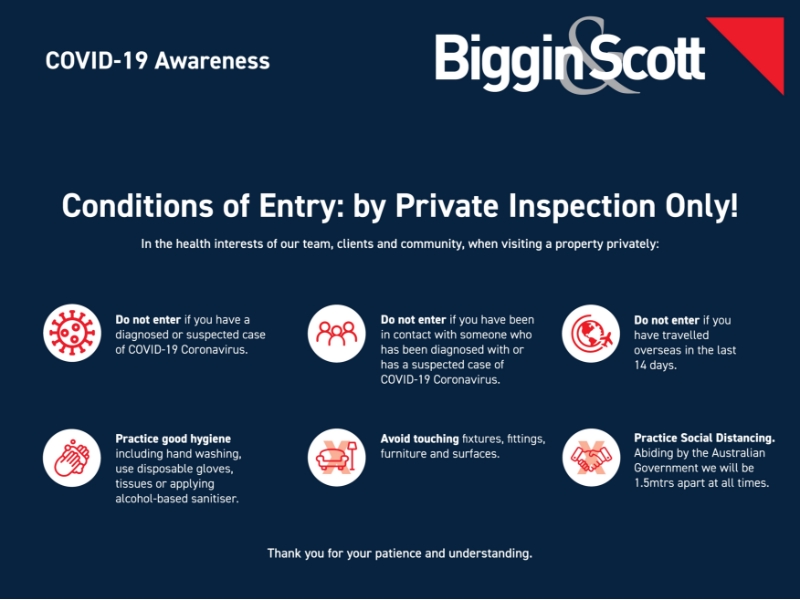 COVID-19 Awareness

Biggin&Scott

Conditions of Entry: by Private Inspection Only!

In the health interests of our team, clients and community, when visiting a property privately:

Do not enter if you have a diagnosed or suspected case of COVID-19 Coronavirus.

Do not enter if you have been in contact with someone who has been diagnosed with or has a suspected case of COVID-19 Coronavirus.

Do not enter if you have travelled overseas in the last 14 days.

Practice good hygiene including hand washing, use disposable gloves, tissues or applying alcohol-based sanitiser.

Avoid touching fixtures, fittings, furniture and surfaces.

Practice Social Distancing. Abiding by the Australian Government we will be 1.5mtrs apart at all times.

Thank you for your patience and understanding.